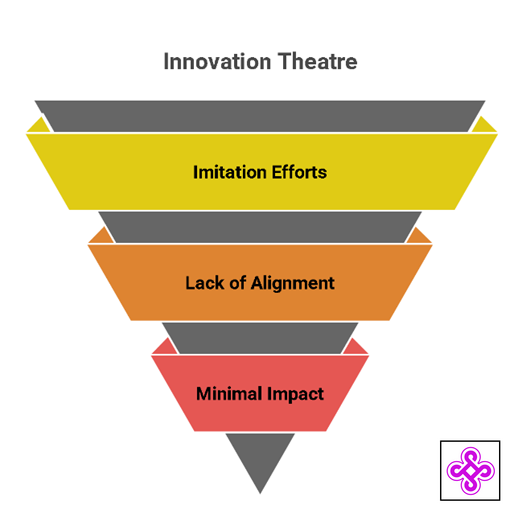 Innovation Theatre

Imitation Efforts

Lack of Alignment

Minimal Impact